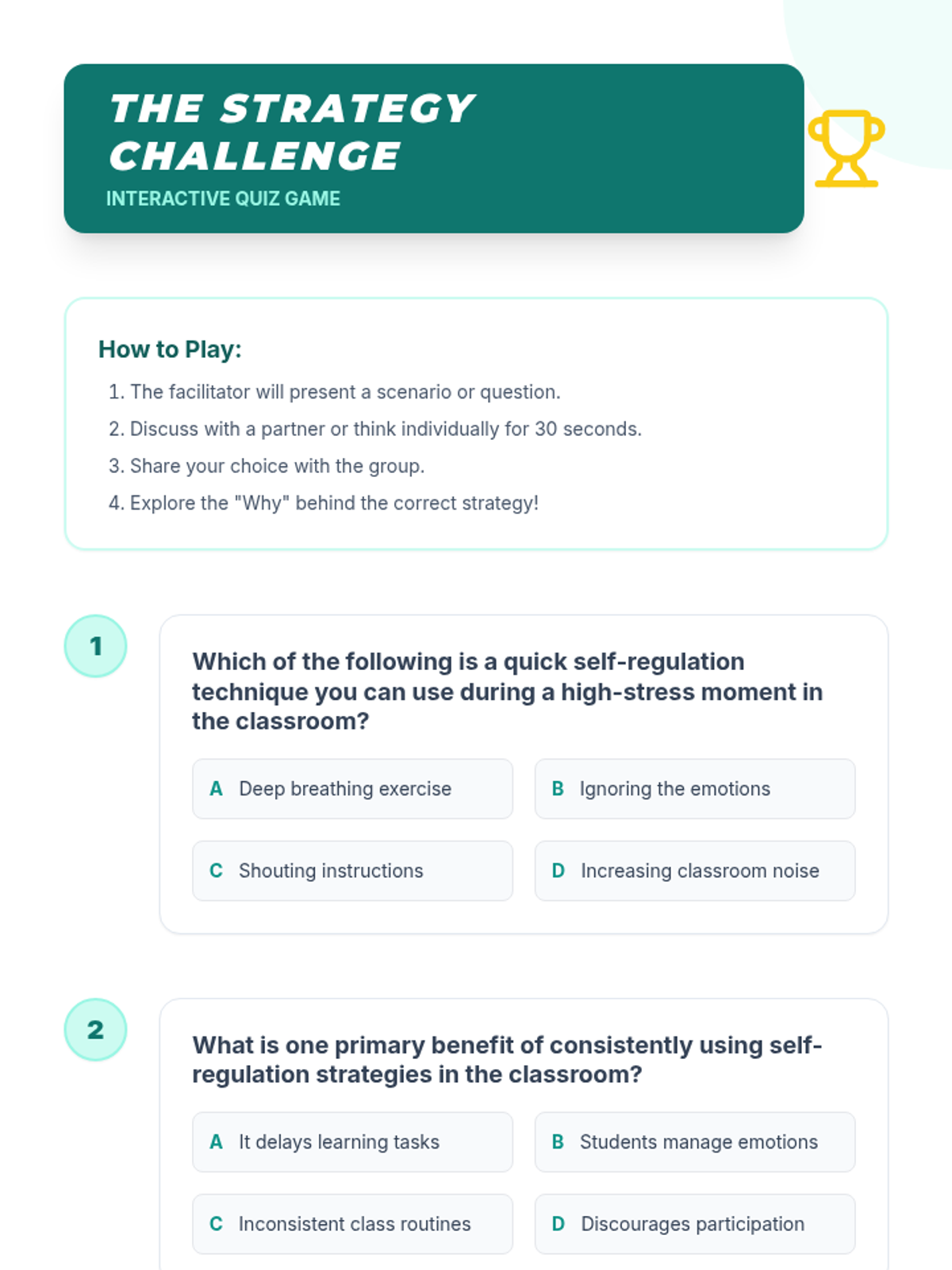 THE STRATEGY CHALLENGE
INTERACTIVE QUIZ GAME

How to Play:
1. The facilitator will present a scenario or question.
2. Discuss with a partner or think individually for 30 seconds.
3. Share your choice with the group.
4. Explore the "Why" behind the correct strategy!

1
Which of the following is a quick self-regulation technique you can use during a high-stress moment in the classroom?
A Deep breathing exercise
B Ignoring the emotions
C Shouting instructions
D Increasing classroom noise

2
What is one primary benefit of consistently using self-regulation strategies in the classroom?
A It delays learning tasks
B Students manage emotions
C Inconsistent class routines
D Discourages participation